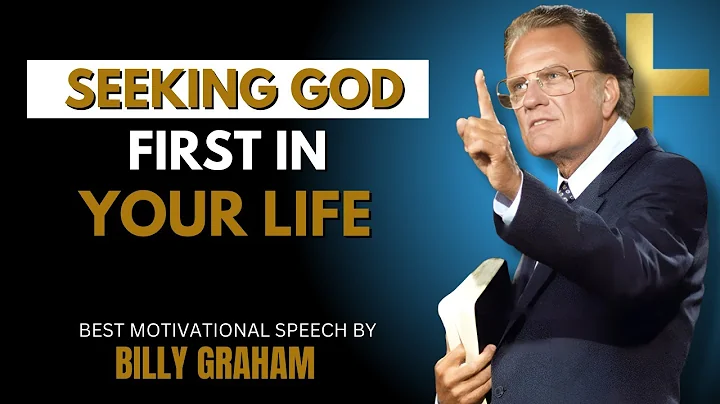 SEEKING GOD
FIRST IN
YOUR LIFE

BEST MOTIVATIONAL SPEECH BY
BILLY GRAHAM